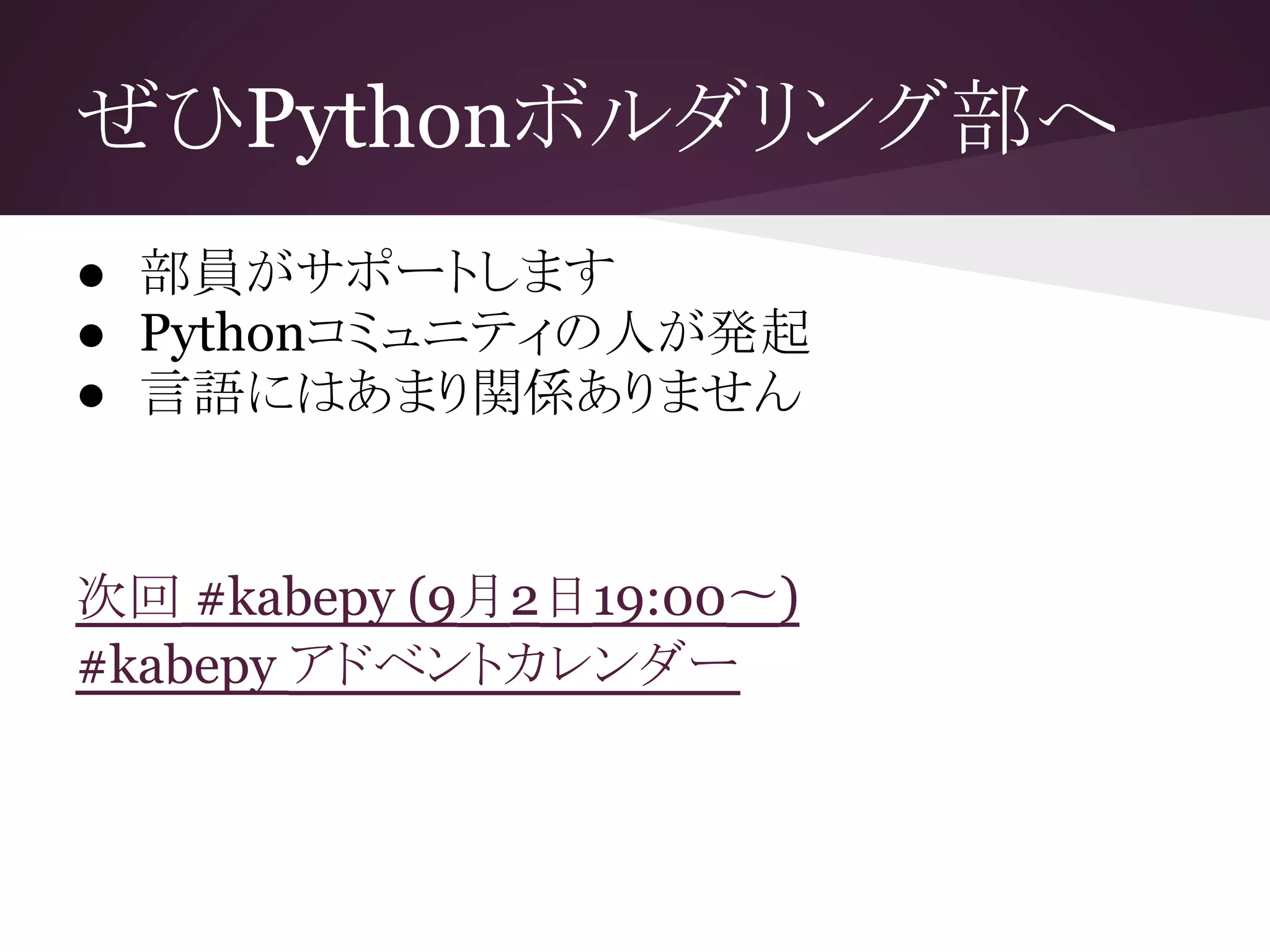 ぜひPythonボルダリング部へ

● 部員がサポートします
● Pythonコミュニティの人が発起
● 言語にはあまり関係ありません

次回 #kabepy (9月2日19:00〜)
#kabepy アドベントカレンダー